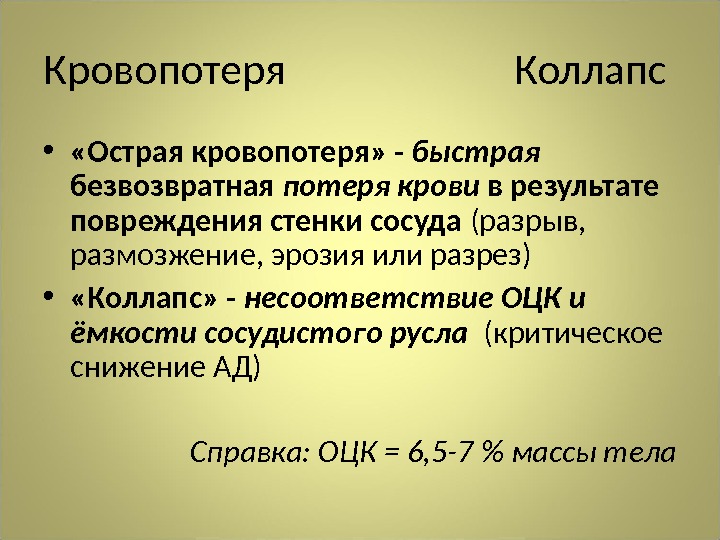 Кровопотеря Коллапс

• «Острая кровопотеря» - быстрая безвозвратная потеря крови в результате повреждения стенки сосуда (разрыв, размозжение, эрозия или разрез)

• «Коллапс» - несоответствие ОЦК и ёмкости сосудистого русла (критическое снижение АД)

Справка: ОЦК = 6,5-7 % массы тела